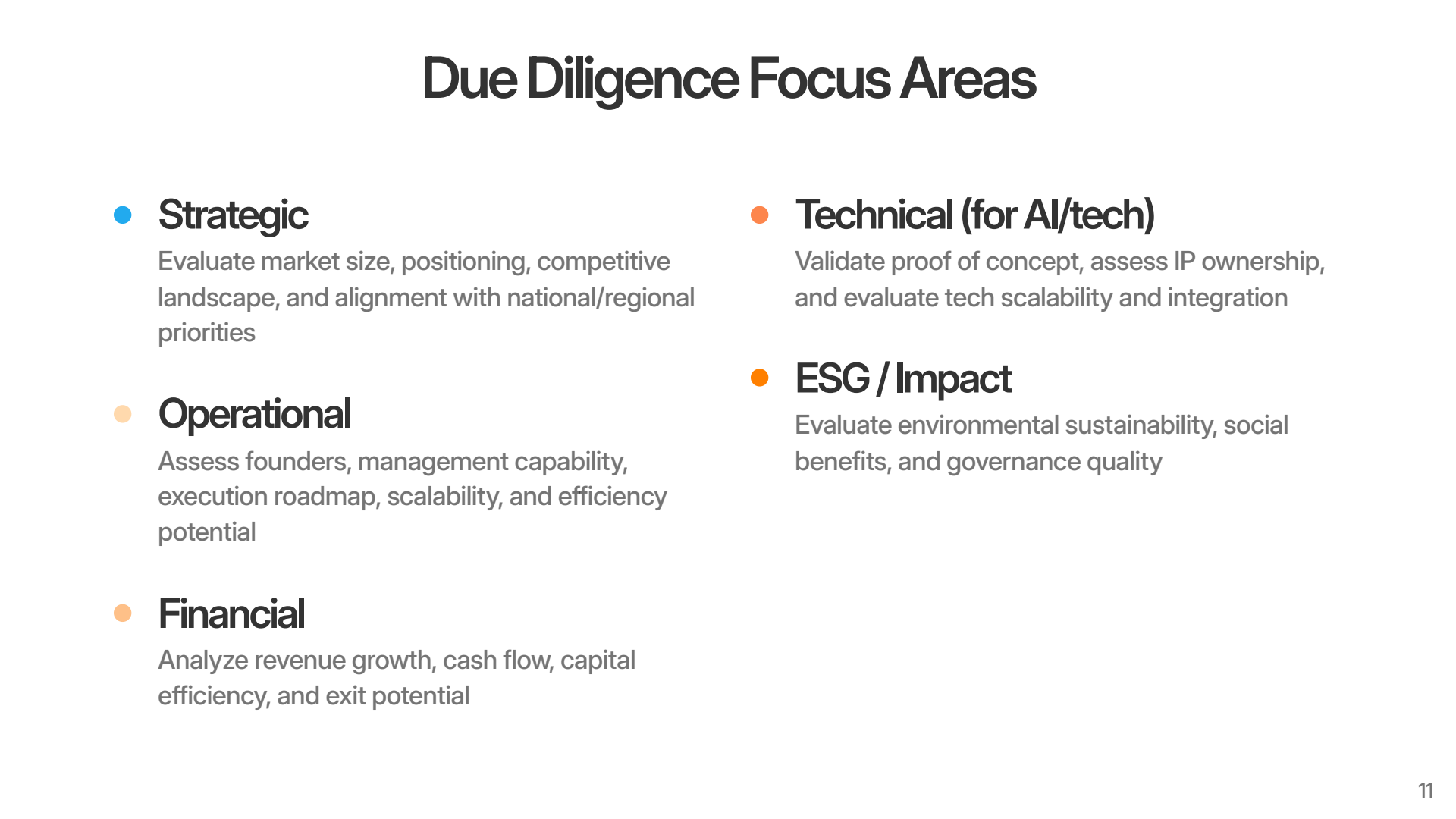 Due Diligence Focus Areas

Strategic
Evaluate market size, positioning, competitive landscape, and alignment with national/regional priorities

Operational
Assess founders, management capability, execution roadmap, scalability, and efficiency potential

Financial
Analyze revenue growth, cash flow, capital efficiency, and exit potential

Technical (for AI/tech)
Validate proof of concept, assess IP ownership, and evaluate tech scalability and integration

ESG / Impact
Evaluate environmental sustainability, social benefits, and governance quality

11